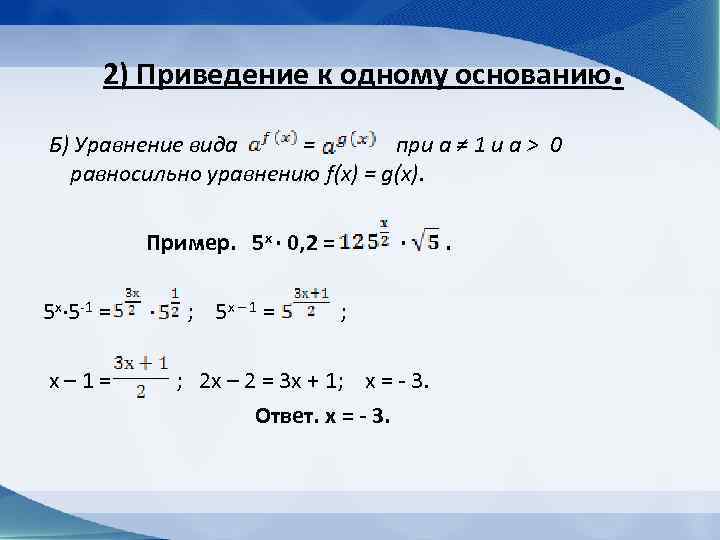 2) Приведение к одному основанию.

Б) Уравнение вида $a^{f(x)} = a^{g(x)}$ при $a \neq 1$ и $a > 0$ равносильно уравнению $f(x) = g(x)$.

Пример. $5^x \cdot 0,2 = 125^{\frac{x}{2}} \cdot \sqrt{5}$.

$5^x \cdot 5^{-1} = 5^{\frac{3x}{2}} \cdot 5^{\frac{1}{2}}$ ; $5^{x-1} = 5^{\frac{3x+1}{2}}$ ;

$x - 1 = \frac{3x+1}{2}$ ; $2x - 2 = 3x + 1$; $x = -3$.

Ответ. $x = -3$.